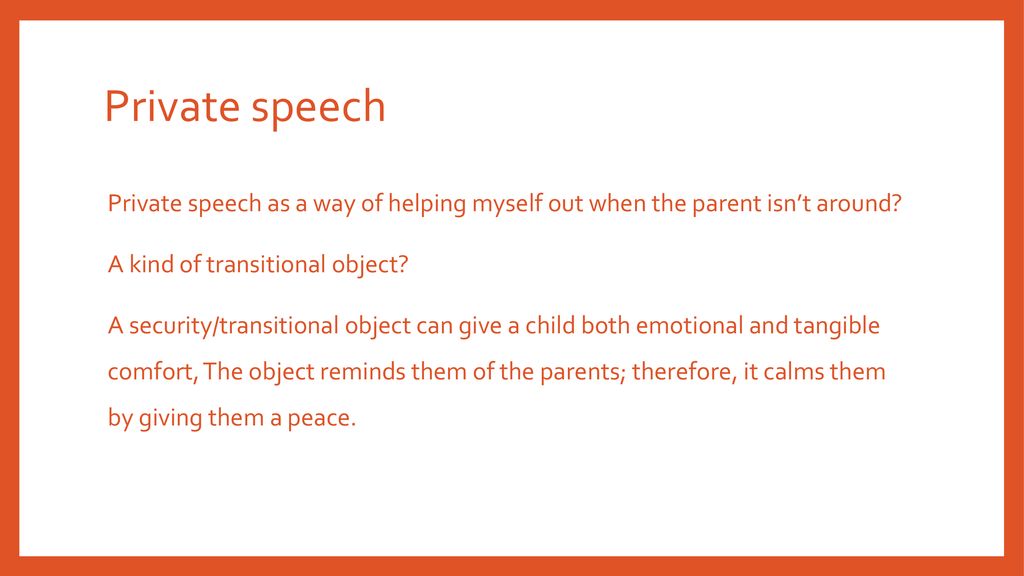 Private speech

Private speech as a way of helping myself out when the parent isn't around?

A kind of transitional object?

A security/transitional object can give a child both emotional and tangible comfort, The object reminds them of the parents; therefore, it calms them by giving them a peace.